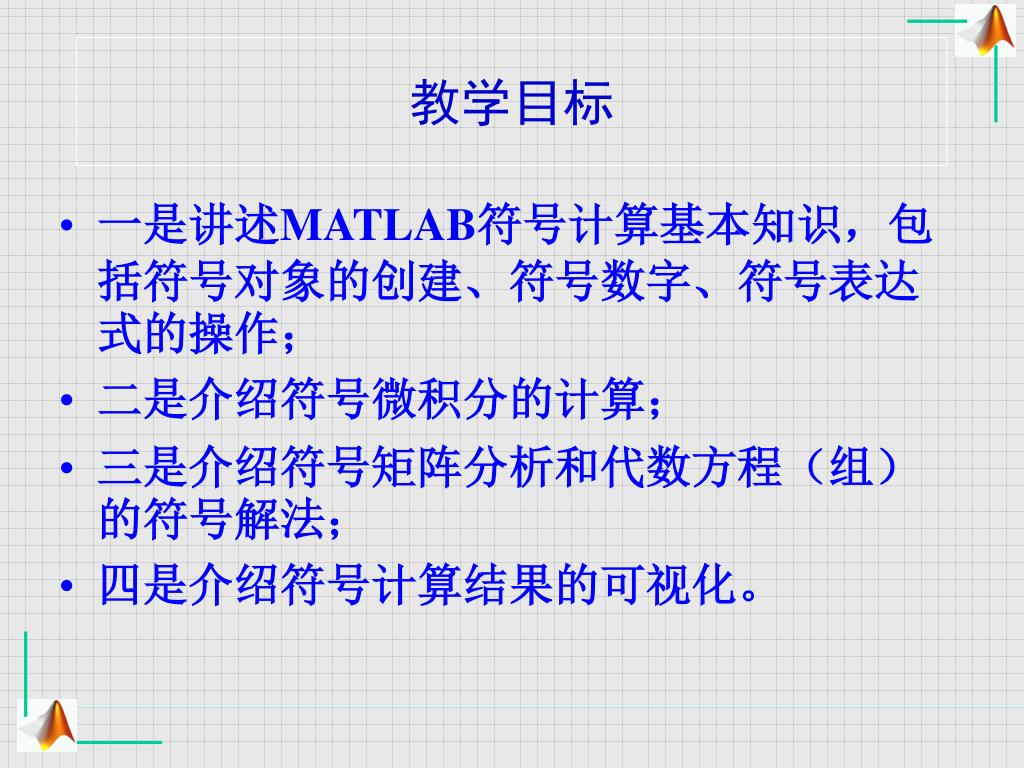 教学目标

• 一是讲述MATLAB符号计算基本知识，包括符号对象的创建、符号数字、符号表达式的操作；
• 二是介绍符号微积分的计算；
• 三是介绍符号矩阵分析和代数方程（组）的符号解法；
• 四是介绍符号计算结果的可视化。